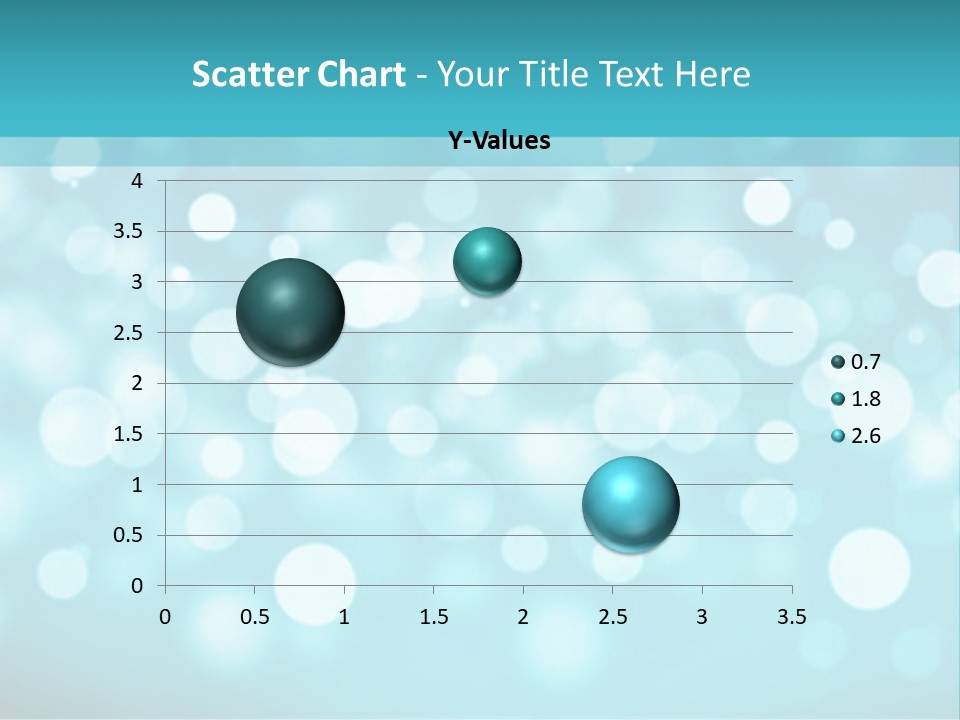 Scatter Chart - Your Title Text Here

Y-Values

4
3.5
3
2.5
2
1.5
1
0.5
0

0 0.5 1 1.5 2 2.5 3 3.5

0.7
1.8
2.6